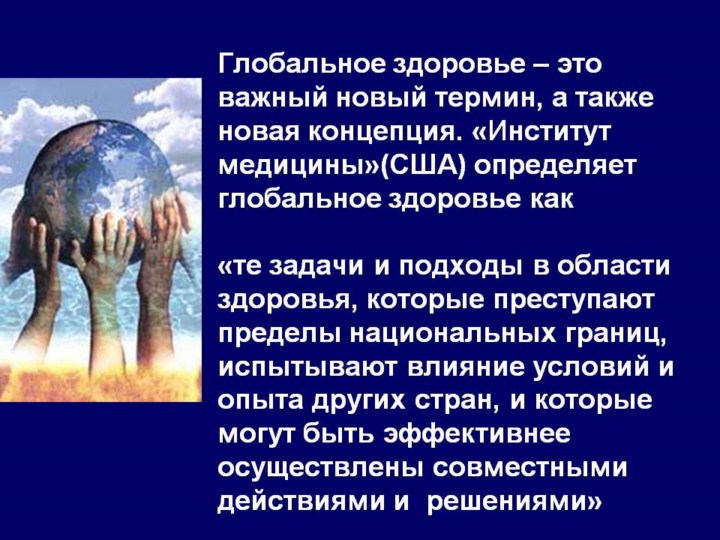 Глобальное здоровье – это важный новый термин, а также новая концепция. «Институт медицины»(США) определяет глобальное здоровье как

«те задачи и подходы в области здоровья, которые преступают пределы национальных границ, испытывают влияние условий и опыта других стран, и которые могут быть эффективнее осуществлены совместными действиями и решениями»